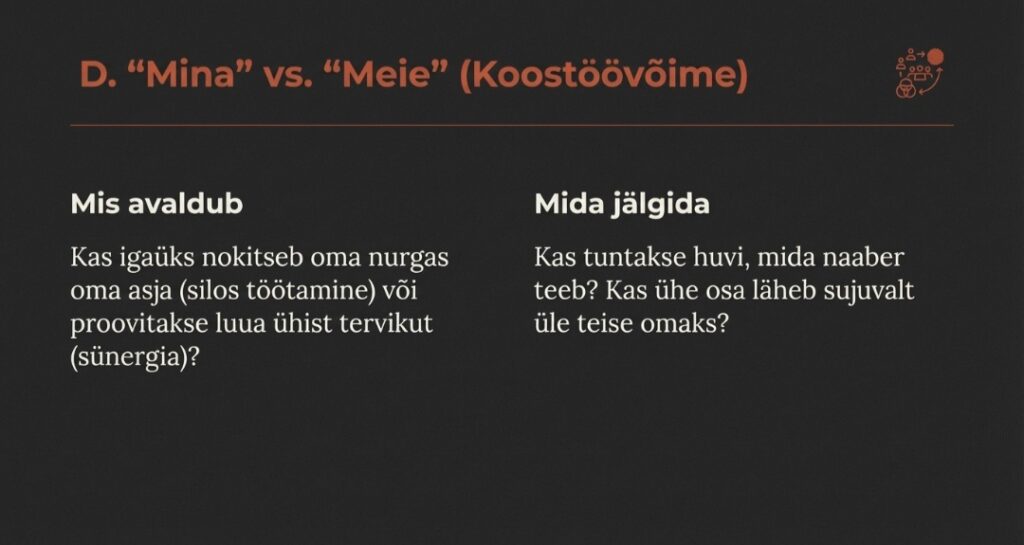 D. “Mina” vs. “Meie” (Koostöövõime)

Mis avaldub

Kas igaüks nokitseb oma nurgas oma asja (silos töötamine) või proovitakse luua ühist tervikut (sünergia)?

Mida jälgida

Kas tuntakse huvi, mida naaber teeb? Kas ühe osa läheb sujuvalt üle teise omaks?